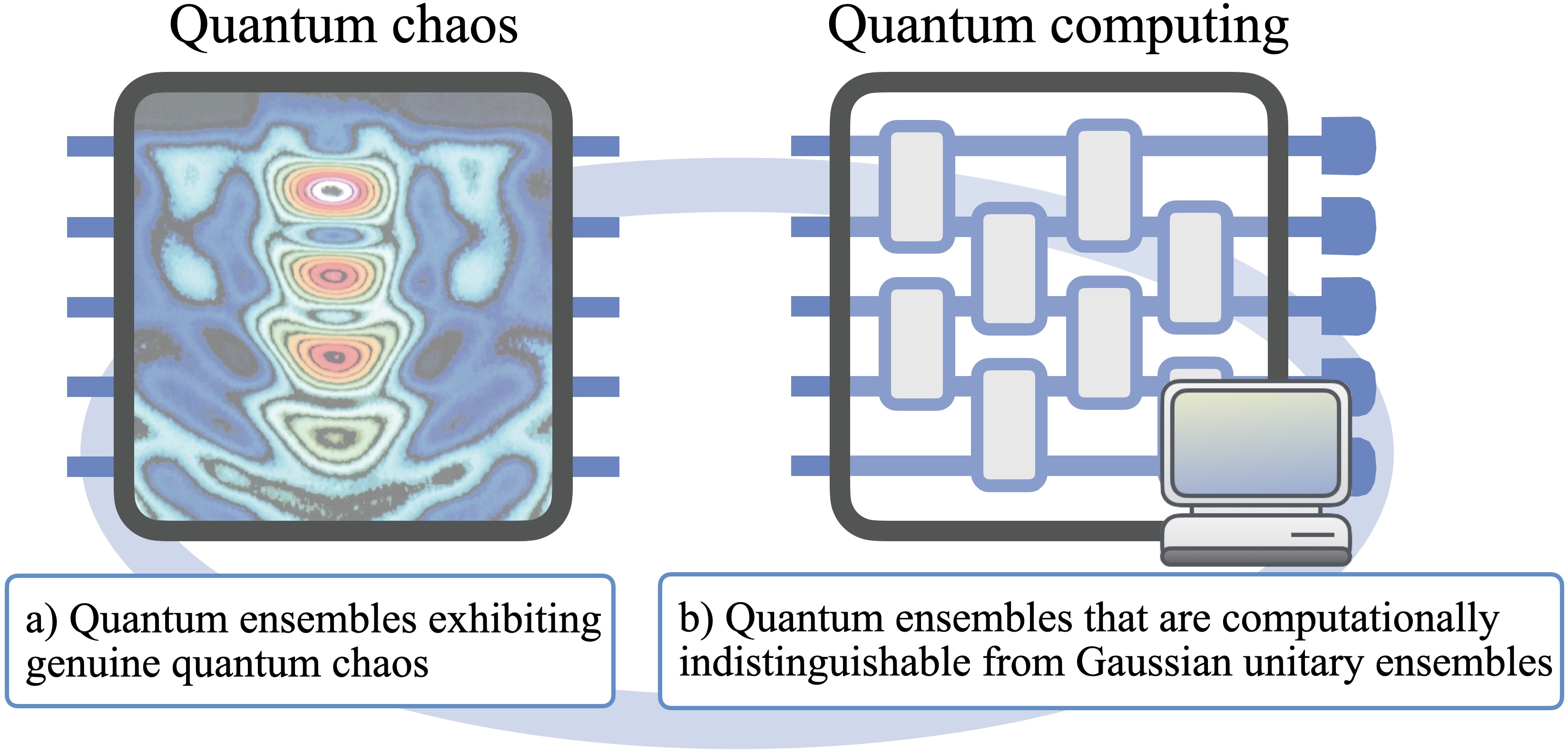 Quantum chaos

Quantum computing

a) Quantum ensembles exhibiting genuine quantum chaos

b) Quantum ensembles that are computationally indistinguishable from Gaussian unitary ensembles